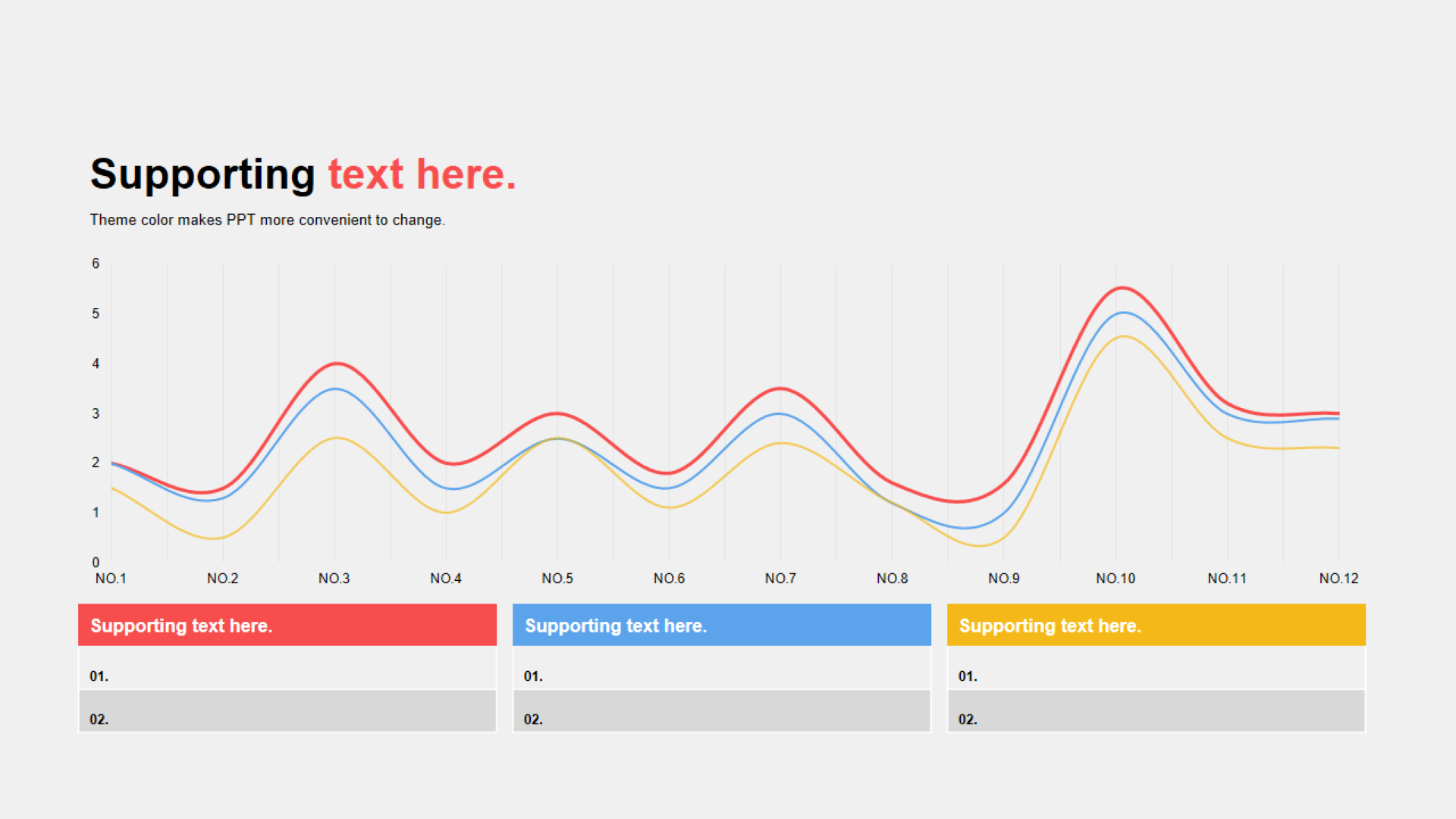 Supporting text here.

Theme color makes PPT more convenient to change.

6
5
4
3
2
1
0
NO.1 NO.2 NO.3 NO.4 NO.5 NO.6 NO.7 NO.8 NO.9 NO.10 NO.11 NO.12

Supporting text here.
01.
02.

Supporting text here.
01.
02.

Supporting text here.
01.
02.